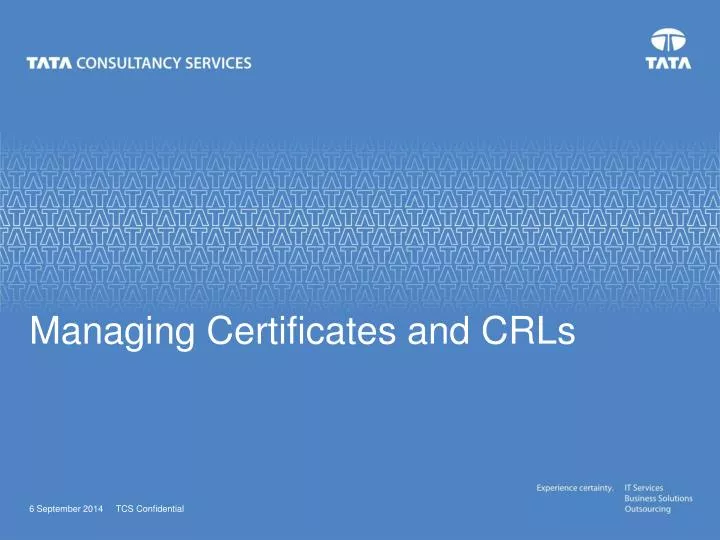 TATA CONSULTANCY SERVICES

TATA

Managing Certificates and CRLs

6 September 2014 TCS Confidential

Experience certainty. IT Services
Business Solutions
Outsourcing